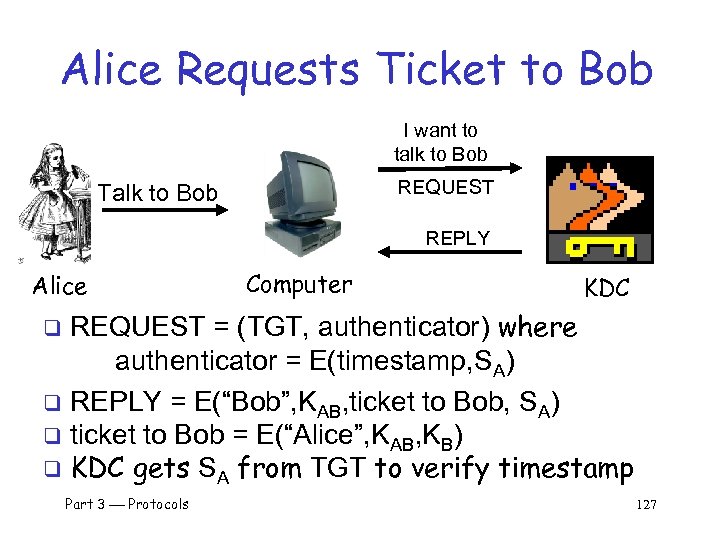 Alice Requests Ticket to Bob

Talk to Bob

I want to talk to Bob

REQUEST

REPLY

Alice

Computer

KDC

❑ REQUEST = (TGT, authenticator) where authenticator = E(timestamp,$S_A$)

❑ REPLY = E("Bob",$K_{AB}$,ticket to Bob, $S_A$)

❑ ticket to Bob = E("Alice",$K_{AB}$,$K_B$)

❑ KDC gets $S_A$ from TGT to verify timestamp

Part 3 — Protocols

127